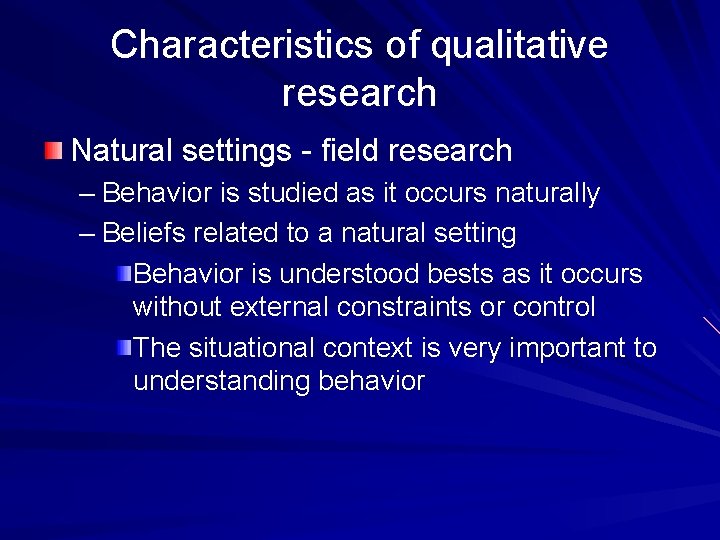 Characteristics of qualitative research

Natural settings - field research

– Behavior is studied as it occurs naturally

– Beliefs related to a natural setting

Behavior is understood bests as it occurs without external constraints or control

The situational context is very important to understanding behavior